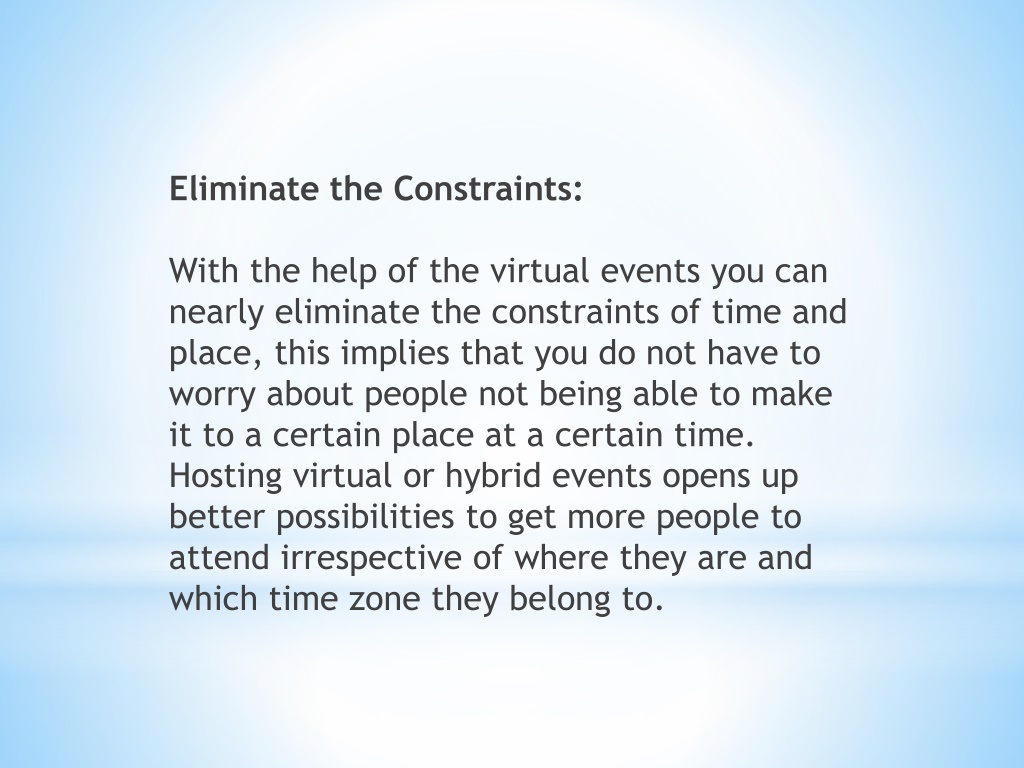 Eliminate the Constraints:

With the help of the virtual events you can nearly eliminate the constraints of time and place, this implies that you do not have to worry about people not being able to make it to a certain place at a certain time. Hosting virtual or hybrid events opens up better possibilities to get more people to attend irrespective of where they are and which time zone they belong to.